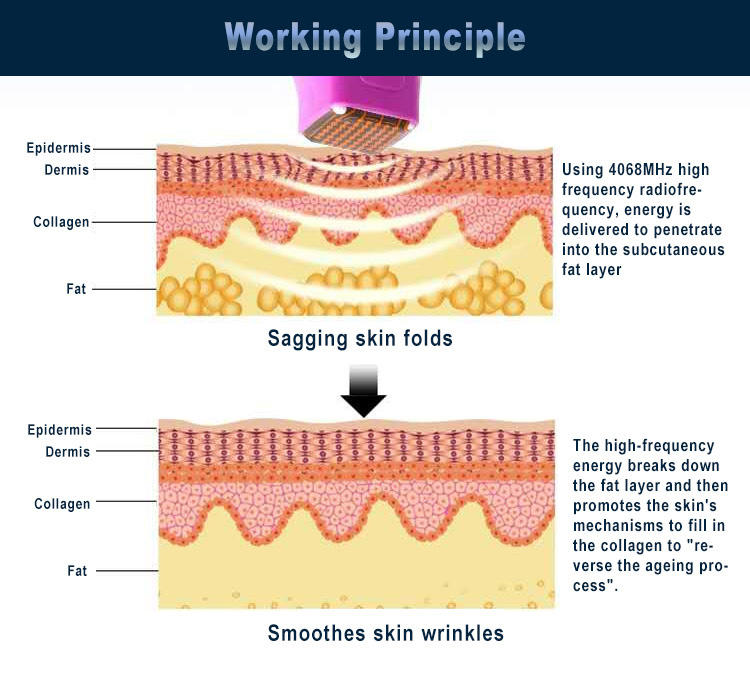 Working Principle

Epidermis
Dermis
Collagen
Fat

Using 4068MHz high frequency radiofrequency, energy is delivered to penetrate into the subcutaneous fat layer

Sagging skin folds

Epidermis
Dermis
Collagen
Fat

The high-frequency energy breaks down the fat layer and then promotes the skin's mechanisms to fill in the collagen to "reverse the ageing process".

Smoothes skin wrinkles